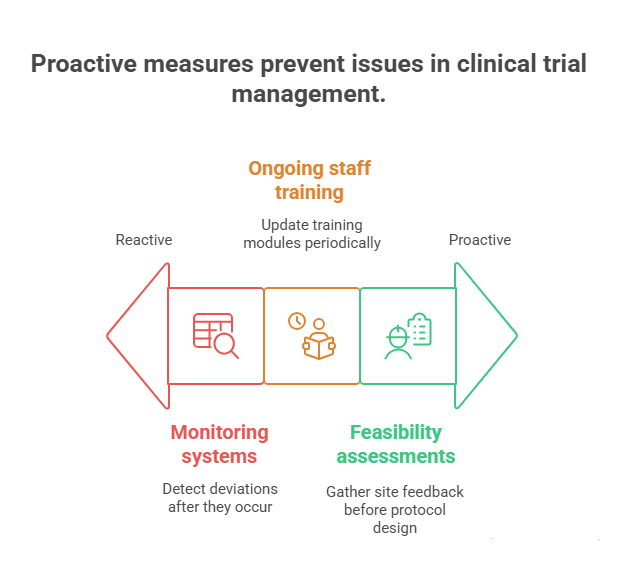 Proactive measures prevent issues in clinical trial management.

Ongoing staff training

Update training modules periodically

Reactive

Proactive

Monitoring systems

Detect deviations after they occur

Feasibility assessments

Gather site feedback before protocol design